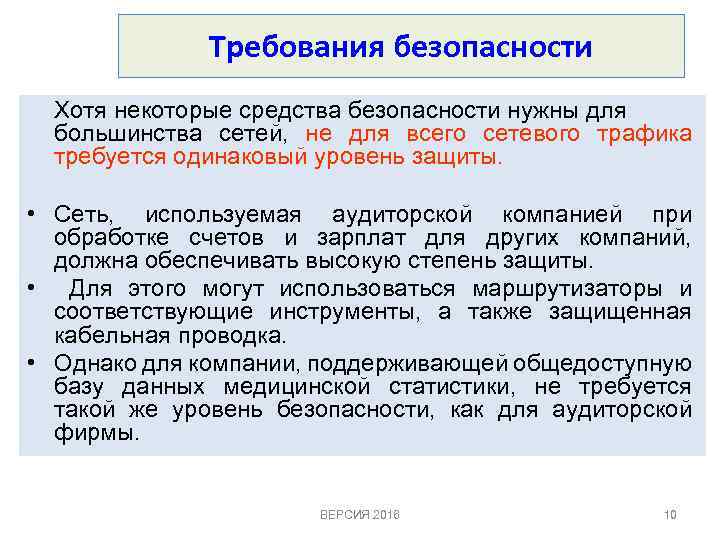 Требования безопасности

Хотя некоторые средства безопасности нужны для большинства сетей, не для всего сетевого трафика требуется одинаковый уровень защиты.

• Сеть, используемая аудиторской компанией при обработке счетов и зарплат для других компаний, должна обеспечивать высокую степень защиты.
• Для этого могут использоваться маршрутизаторы и соответствующие инструменты, а также защищенная кабельная проводка.
• Однако для компании, поддерживающей общедоступную базу данных медицинской статистики, не требуется такой же уровень безопасности, как для аудиторской фирмы.

ВЕРСИЯ 2018

10